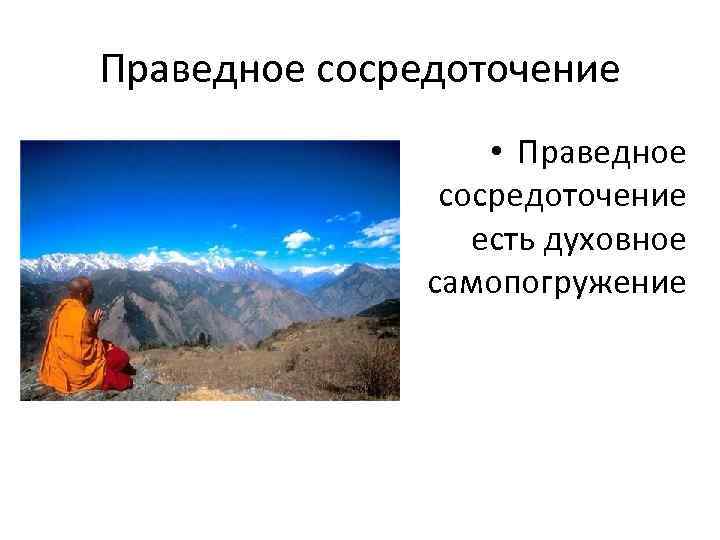 Праведное сосредоточение

• Праведное сосредоточение есть духовное самопогружение